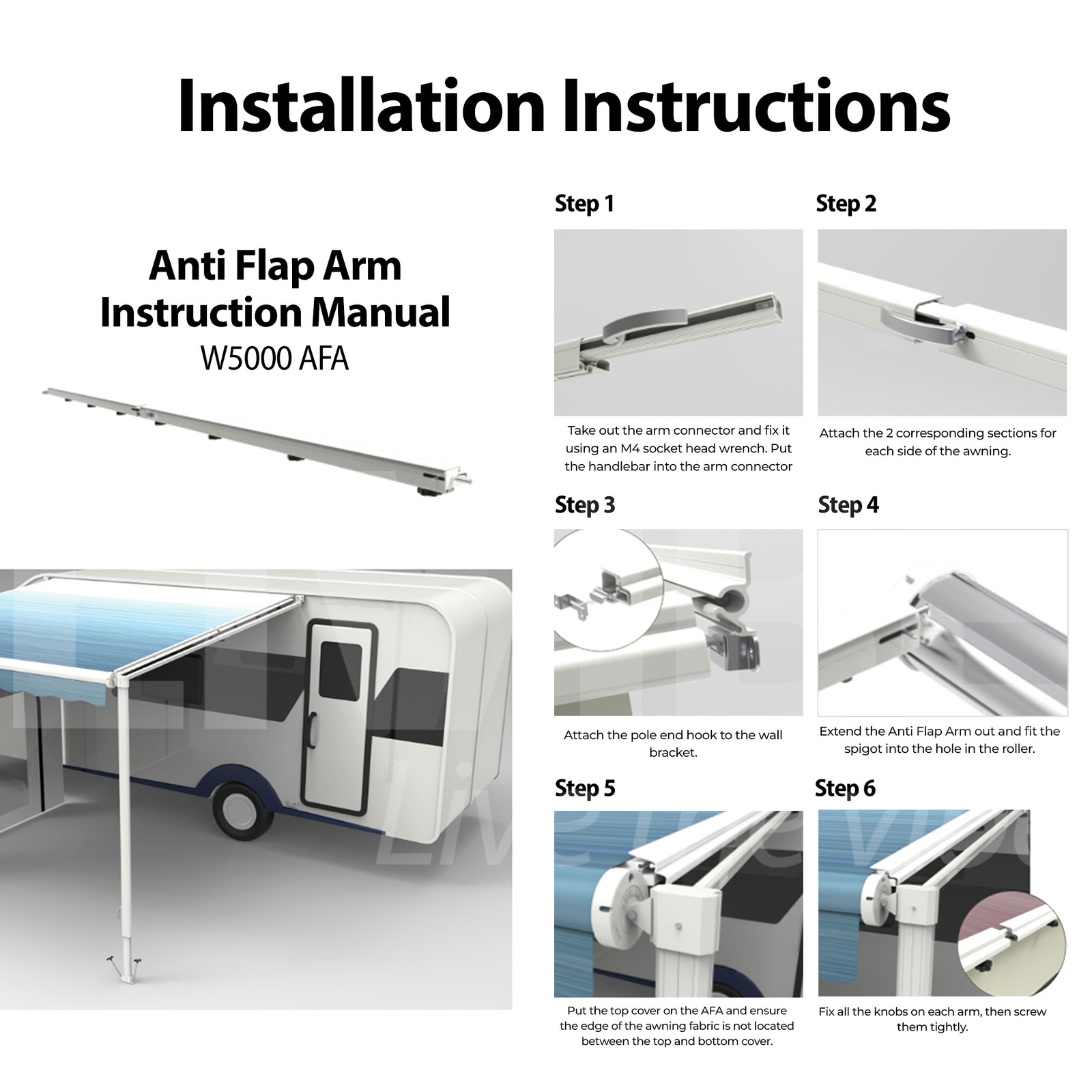 Installation Instructions

Anti Flap Arm Instruction Manual
W5000 AFA

Step 1

Take out the arm connector and fix it using an M4 socket head wrench. Put the handlebar into the arm connector

Step 2

Attach the 2 corresponding sections for each side of the awning.

Step 3

Attach the pole end hook to the wall bracket.

Step 4

Extend the Anti Flap Arm out and fit the spigot into the hole in the roller.

Step 5

Put the top cover on the AFA and ensure the edge of the awning fabric is not located between the top and bottom cover.

Step 6

Fix all the knobs on each arm, then screw them tightly.